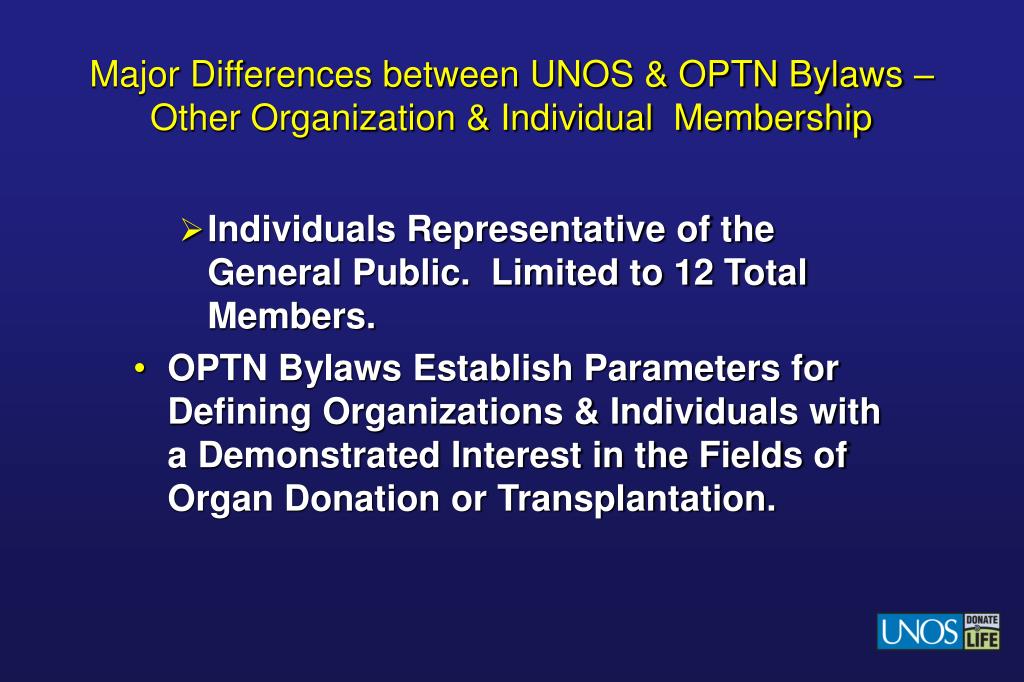 Major Differences between UNOS & OPTN Bylaws – Other Organization & Individual Membership

➢ Individuals Representative of the General Public. Limited to 12 Total Members.

• OPTN Bylaws Establish Parameters for Defining Organizations & Individuals with a Demonstrated Interest in the Fields of Organ Donation or Transplantation.

UNOS DONATE LIFE